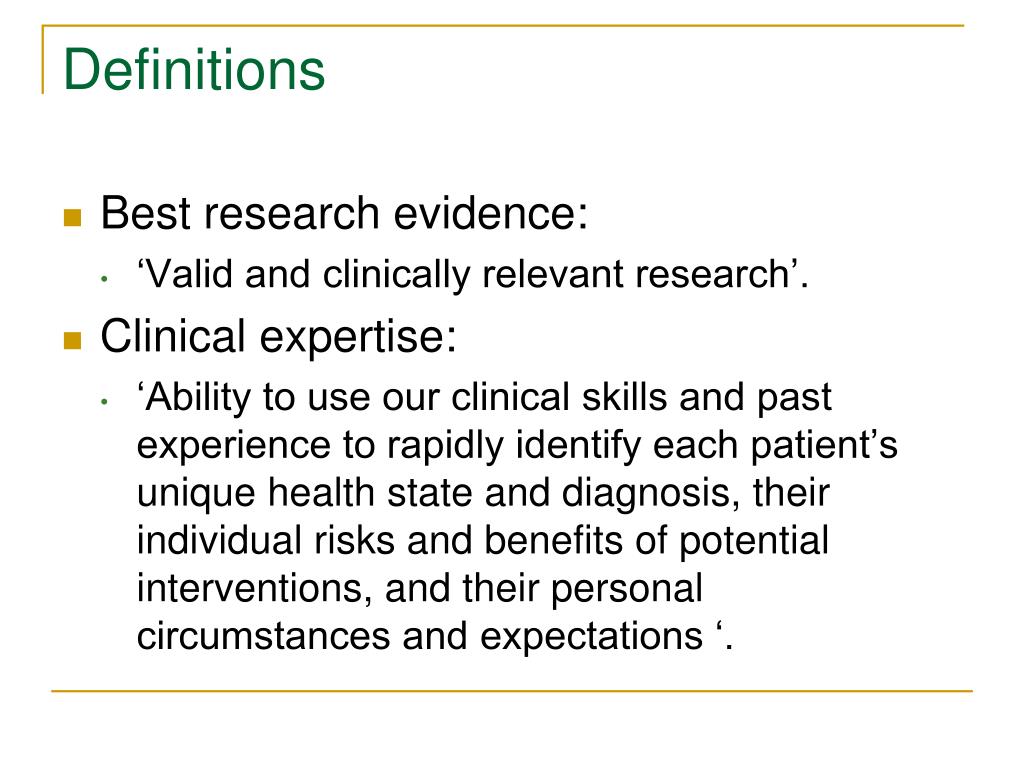 Definitions

Best research evidence:

‘Valid and clinically relevant research’.

Clinical expertise:

‘Ability to use our clinical skills and past experience to rapidly identify each patient’s unique health state and diagnosis, their individual risks and benefits of potential interventions, and their personal circumstances and expectations ‘.